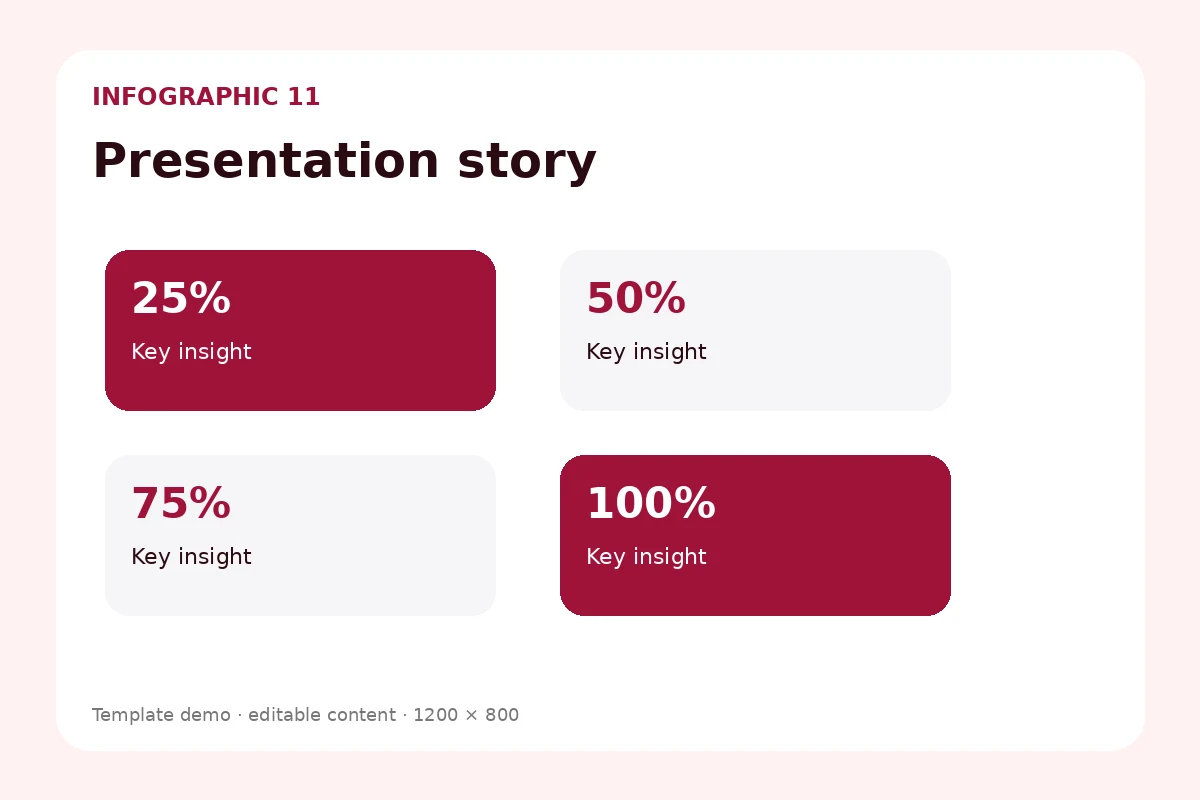 INFOGRAPHIC 11

Presentation story

25%
Key insight

50%
Key insight

75%
Key insight

100%
Key insight

Template demo · editable content · 1200 × 800